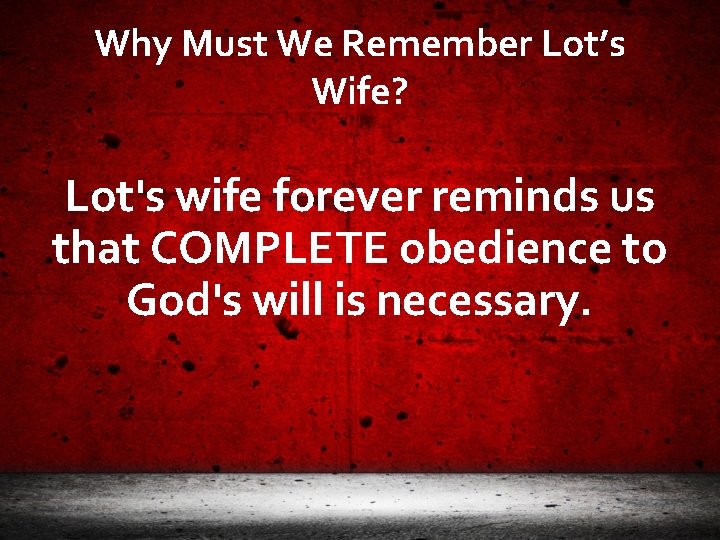 Why Must We Remember Lot’s Wife?

Lot's wife forever reminds us that COMPLETE obedience to God's will is necessary.